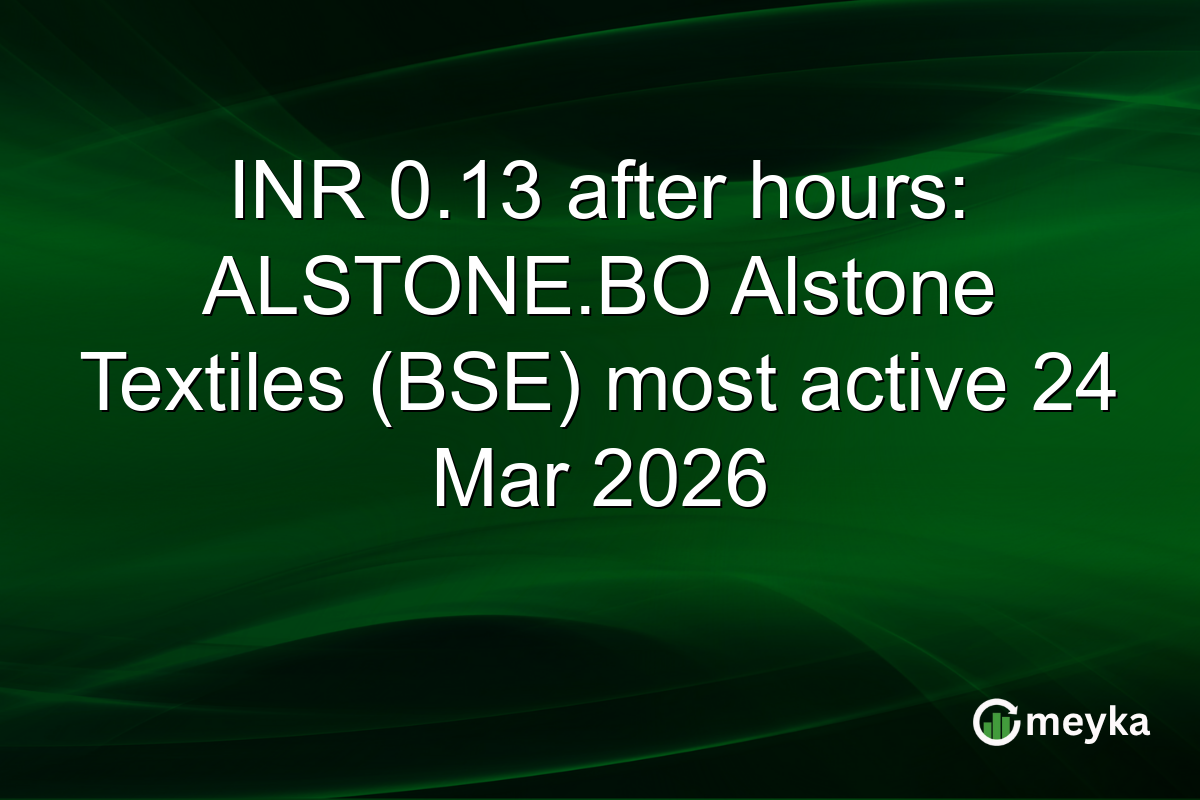 INR 0.13 after hours: ALSTONE.BO Alstone Textiles (BSE) most active 24 Mar 2026

meyka